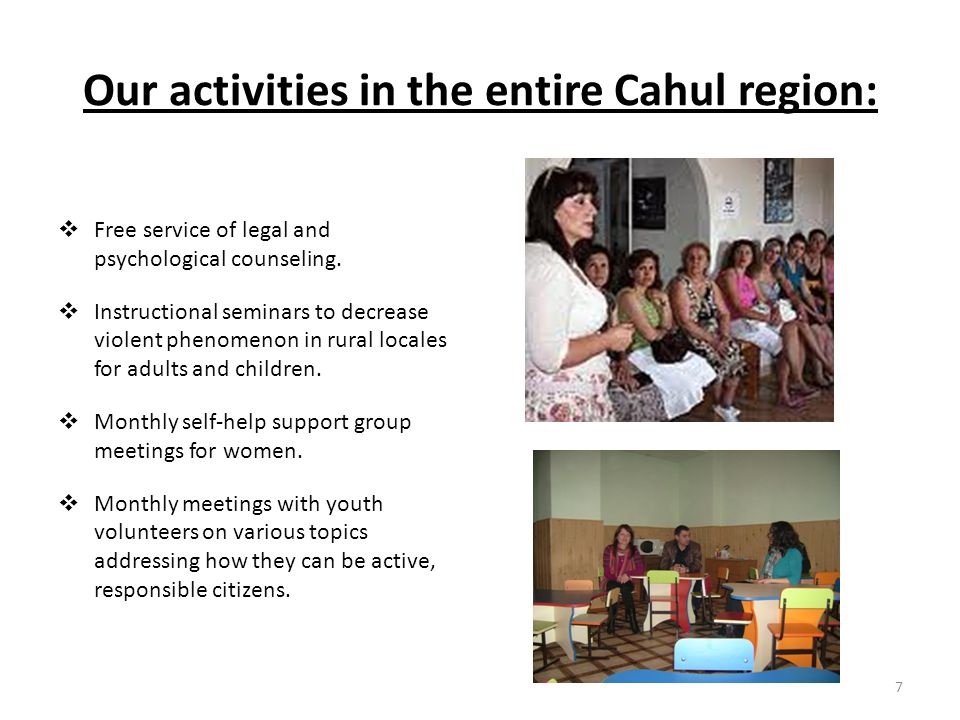 Our activities in the entire Cahul region:

❖ Free service of legal and psychological counseling.

❖ Instructional seminars to decrease violent phenomenon in rural locales for adults and children.

❖ Monthly self-help support group meetings for women.

❖ Monthly meetings with youth volunteers on various topics addressing how they can be active, responsible citizens.

7